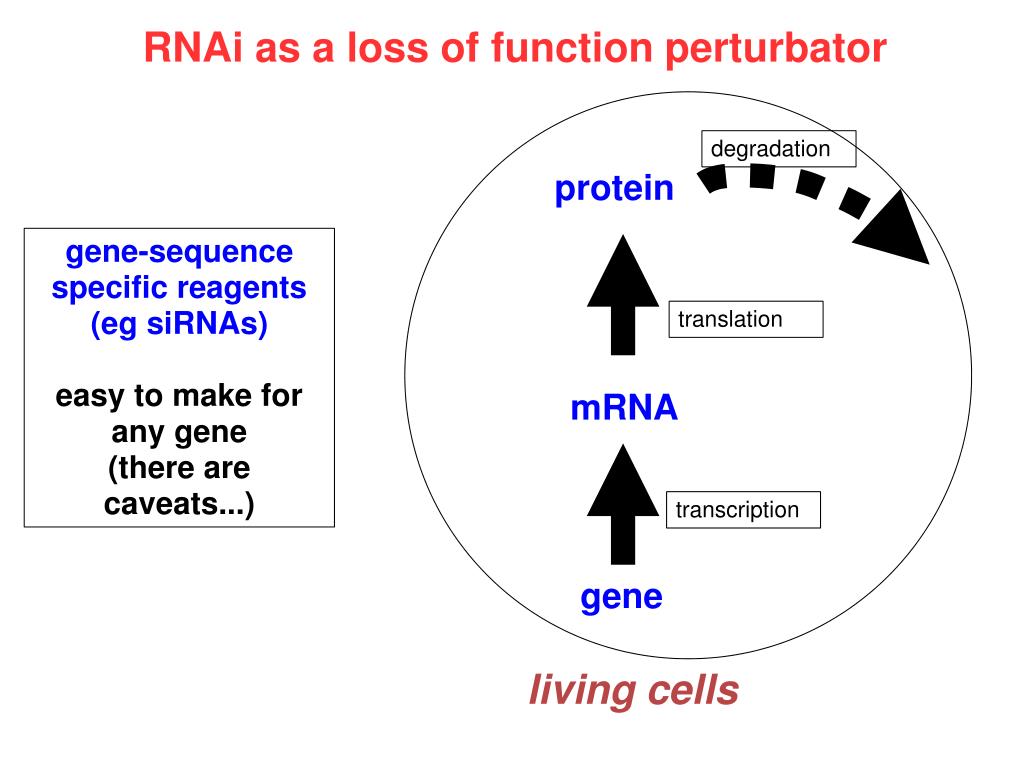 RNAi as a loss of function perturbator

gene-sequence specific reagents (eg siRNAs)

easy to make for any gene (there are caveats...)

degradation

protein

translation

mRNA

transcription

gene

living cells